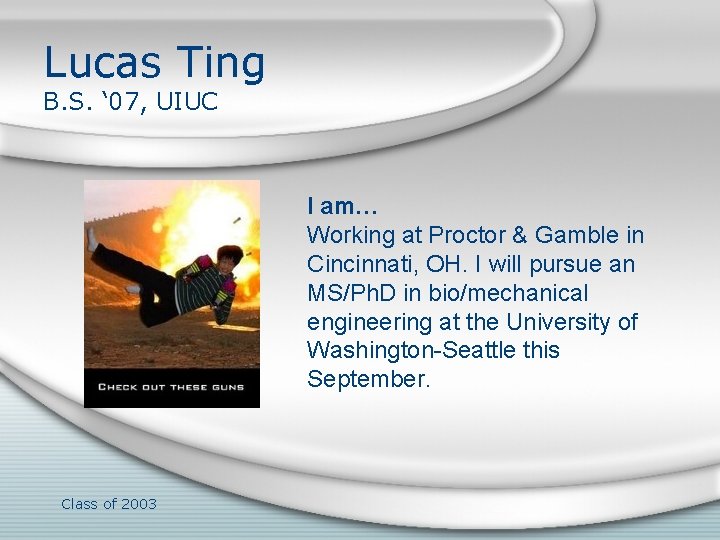 Lucas Ting
B.S. '07, UIUC

CHECK OUT THESE GUNS

I am…
Working at Proctor & Gamble in Cincinnati, OH. I will pursue an MS/PhD in bio/mechanical engineering at the University of Washington-Seattle this September.

Class of 2003